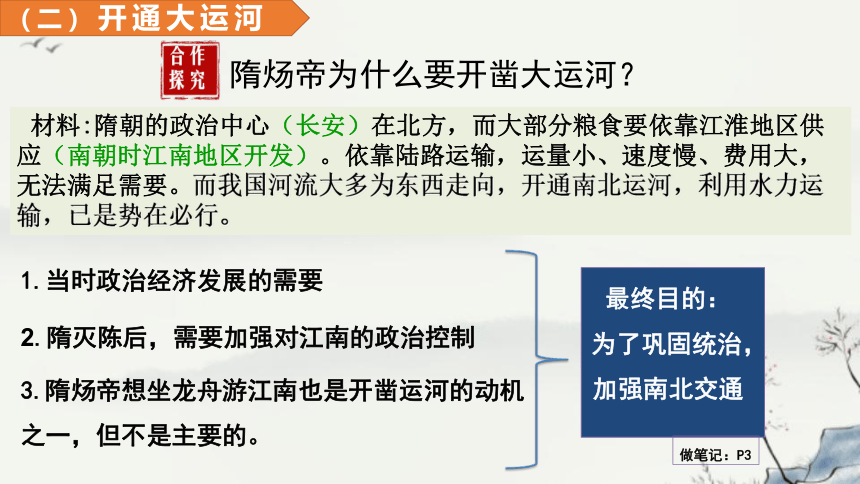 （二）开通大运河

合作探究

隋炀帝为什么要开凿大运河？

材料:隋朝的政治中心（长安）在北方，而大部分粮食要依靠江淮地区供应（南朝时江南地区开发）。依靠陆路运输，运量小、速度慢、费用大，无法满足需要。而我国河流大多为东西走向，开通南北运河，利用水力运输，已是势在必行。

1. 当时政治经济发展的需要

2. 隋灭陈后，需要加强对江南的政治控制

3. 隋炀帝想坐龙舟游江南也是开凿运河的动机之一，但不是主要的。

最终目的：
为了巩固统治，
加强南北交通

做笔记：P3